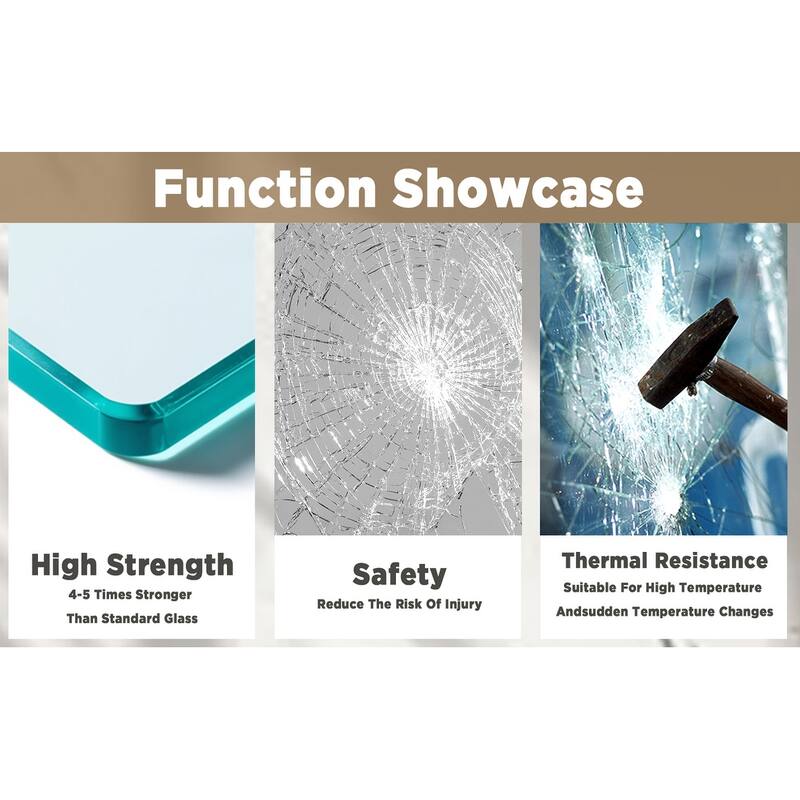 Function Showcase

High Strength
4-5 Times Stronger
Than Standard Glass

Safety
Reduce The Risk Of Injury

Thermal Resistance
Suitable For High Temperature
Andsudden Temperature Changes